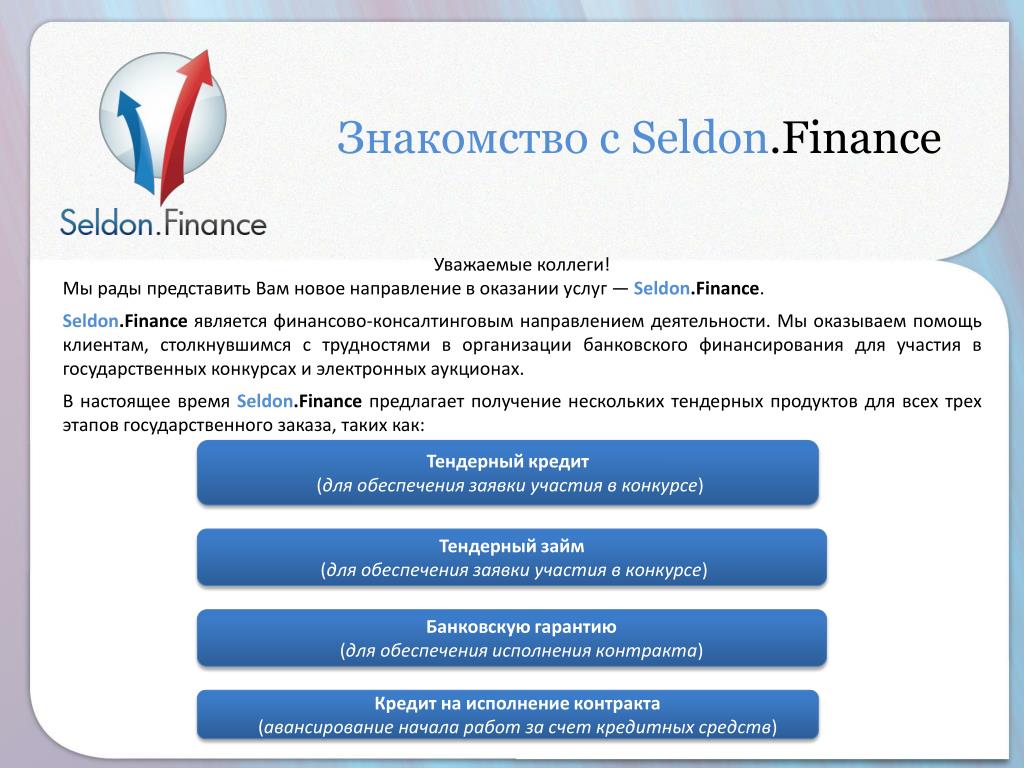 Seldon.Finance

Знакомство с Seldon.Finance

Уважаемые коллеги!

Мы рады представить Вам новое направление в оказании услуг — Seldon.Finance.

Seldon.Finance является финансово-консалтинговым направлением деятельности. Мы оказываем помощь клиентам, столкнувшимся с трудностями в организации банковского финансирования для участия в государственных конкурсах и электронных аукционах.

В настоящее время Seldon.Finance предлагает получение нескольких тендерных продуктов для всех трех этапов государственного заказа, таких как:

Тендерный кредит
(для обеспечения заявки участия в конкурсе)

Тендерный займ
(для обеспечения заявки участия в конкурсе)

Банковскую гарантию
(для обеспечения исполнения контракта)

Кредит на исполнение контракта
(авансирование начала работ за счет кредитных средств)